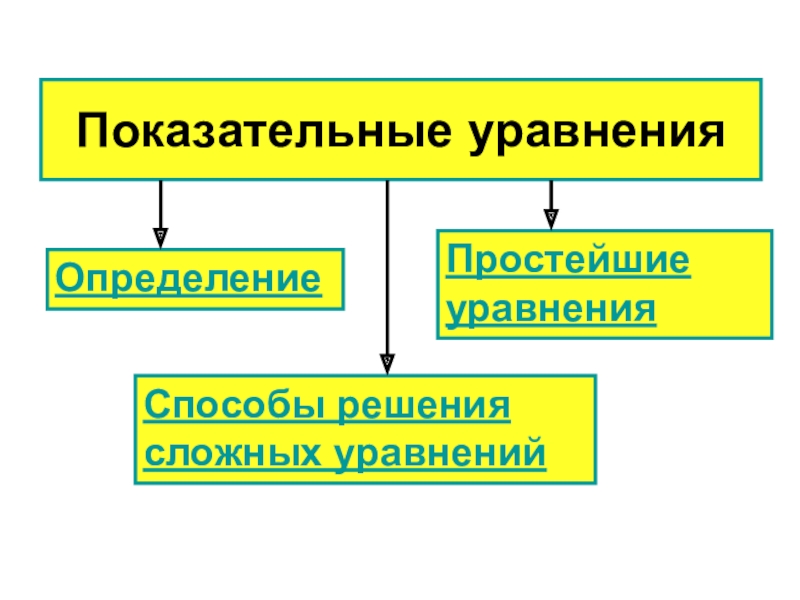 Показательные уравнения

Определение

Простейшие уравнения

Способы решения сложных уравнений